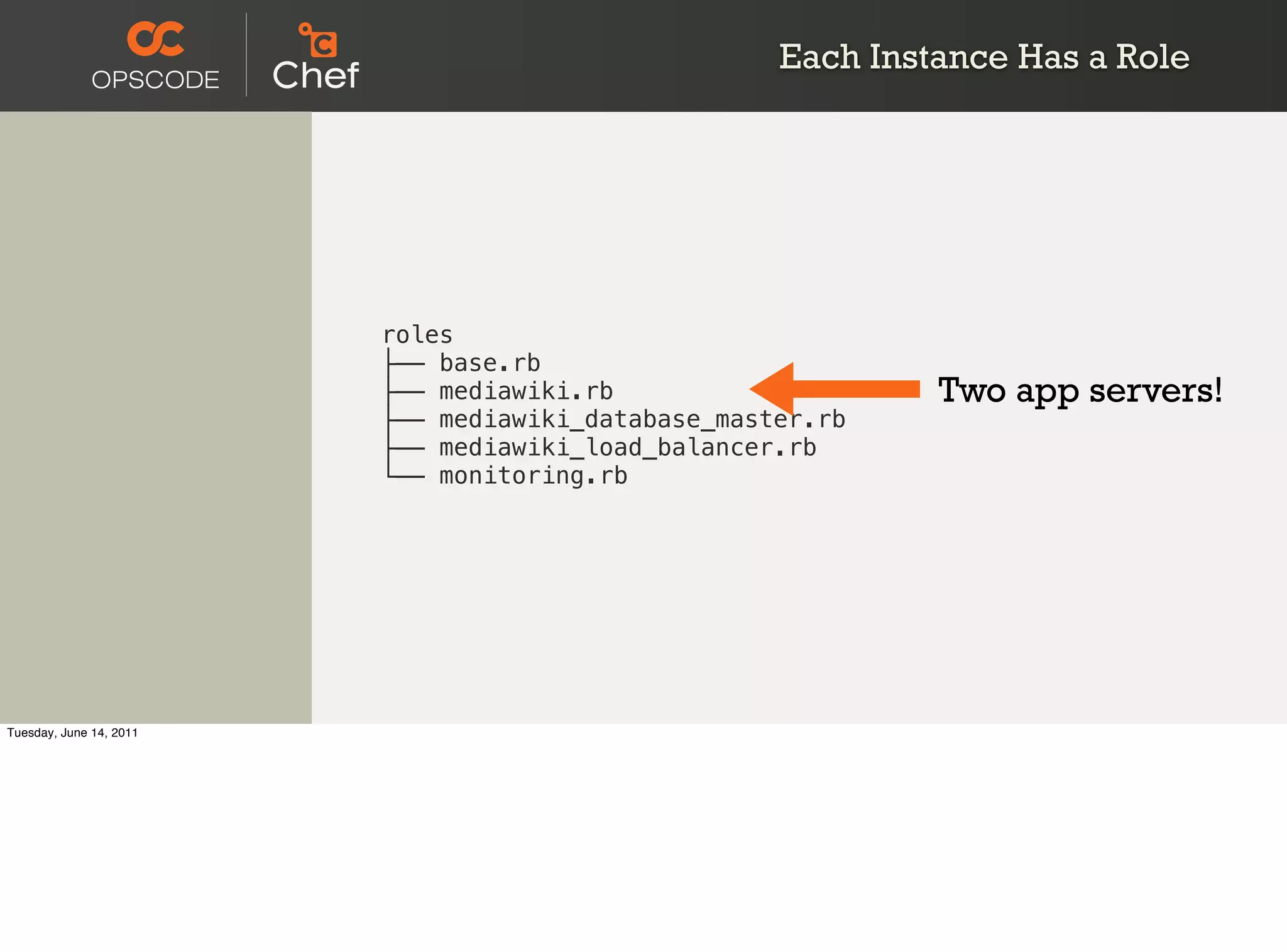 OPSCODE

Chef

Each Instance Has a Role

roles
├── base.rb
├── mediawiki.rb
├── mediawiki_database_master.rb
├── mediawiki_load_balancer.rb
└── monitoring.rb

Two app servers!

Tuesday, June 14, 2011